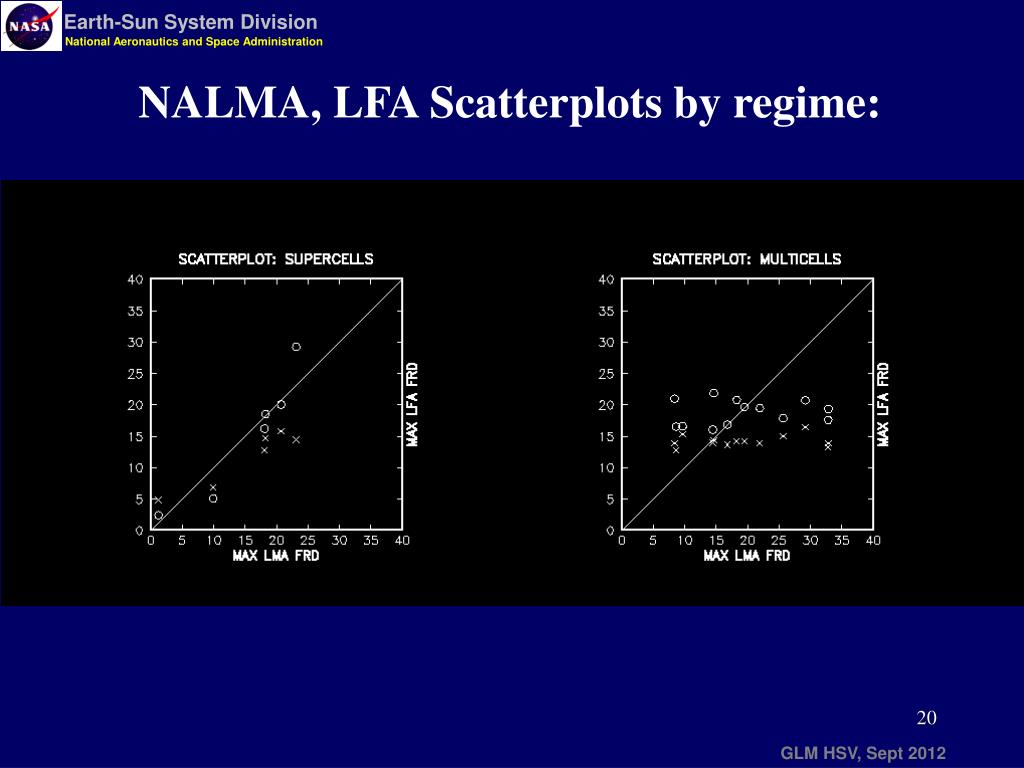 NASA

Earth-Sun System Division

National Aeronautics and Space Administration

NALMA, LFA Scatterplots by regime:

SCATTERPLOT: SUPERCELLS

40
35
30
25
20
15
10
5
0

0 5 10 15 20 25 30 35 40

MAX LMA FRD

MAX LFA FRD

SCATTERPLOT: MULTICELLS

40
35
30
25
20
15
10
5
0

0 5 10 15 20 25 30 35 40

MAX LMA FRD

MAX LFA FRD

20

GLM HSV, Sept 2012